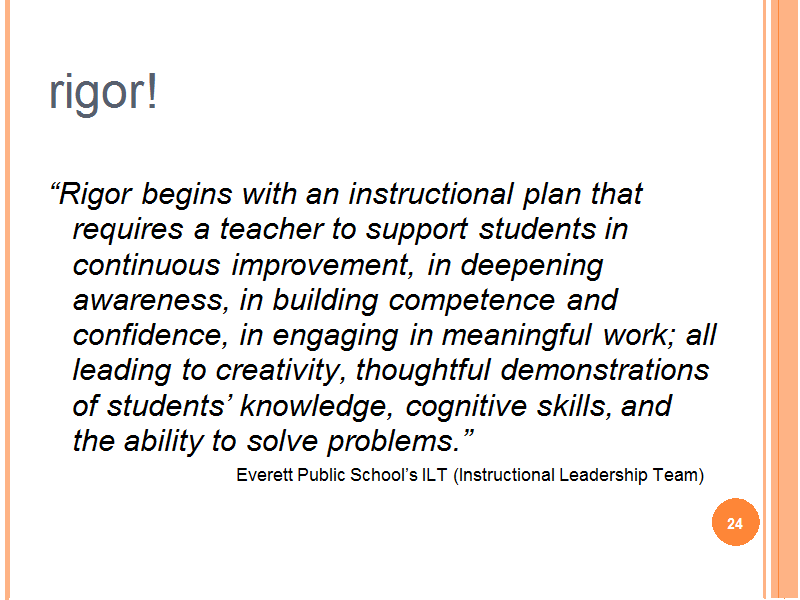 rigor!

“Rigor begins with an instructional plan that requires a teacher to support students in continuous improvement, in deepening awareness, in building competence and confidence, in engaging in meaningful work; all leading to creativity, thoughtful demonstrations of students’ knowledge, cognitive skills, and the ability to solve problems.”

Everett Public School’s ILT (Instructional Leadership Team)

24